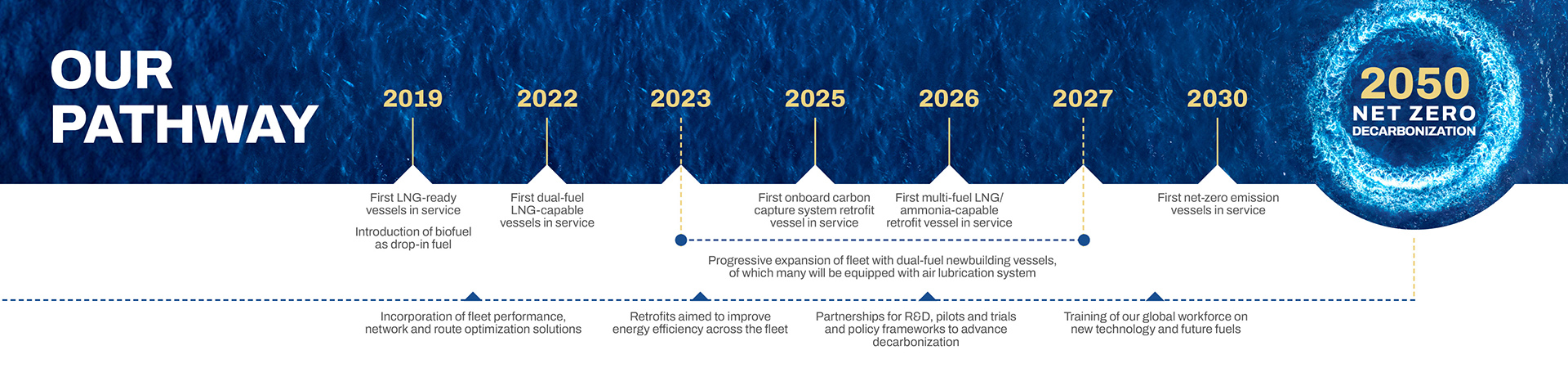 OUR PATHWAY

2019

2022

2023

2025

2026

2027

2030

2050
NET ZERO
DECARBONIZATION

First LNG-ready vessels in service

Introduction of biofuel as drop-in fuel

First dual-fuel LNG-capable vessels in service

First onboard carbon capture system retrofit vessel in service

First multi-fuel LNG/ ammonia-capable retrofit vessel in service

First net-zero emission vessels in service

Progressive expansion of fleet with dual-fuel newbuilding vessels, of which many will be equipped with air lubrication system

Incorporation of fleet performance, network and route optimization solutions

Retrofits aimed to improve energy efficiency across the fleet

Partnerships for R&D, pilots and trials and policy frameworks to advance decarbonization

Training of our global workforce on new technology and future fuels